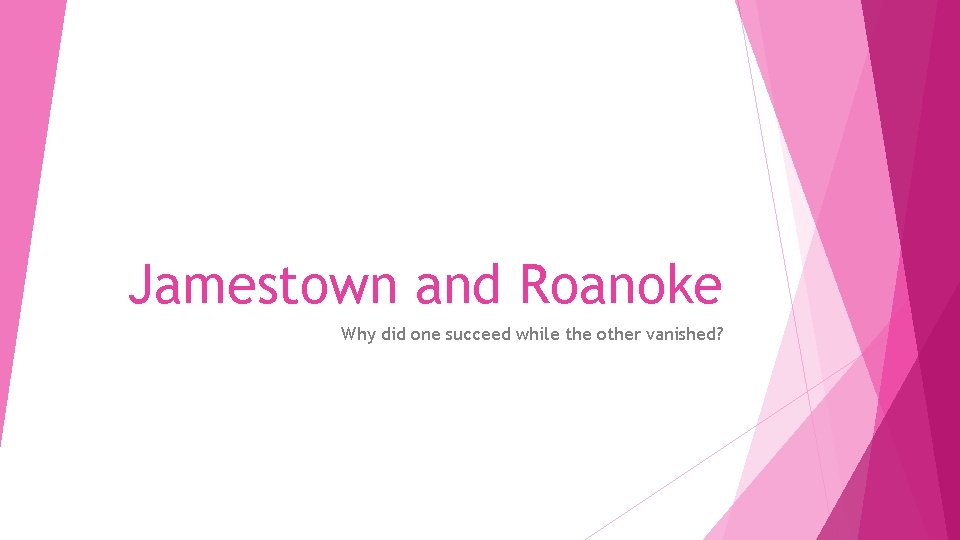 Jamestown and Roanoke

Why did one succeed while the other vanished?